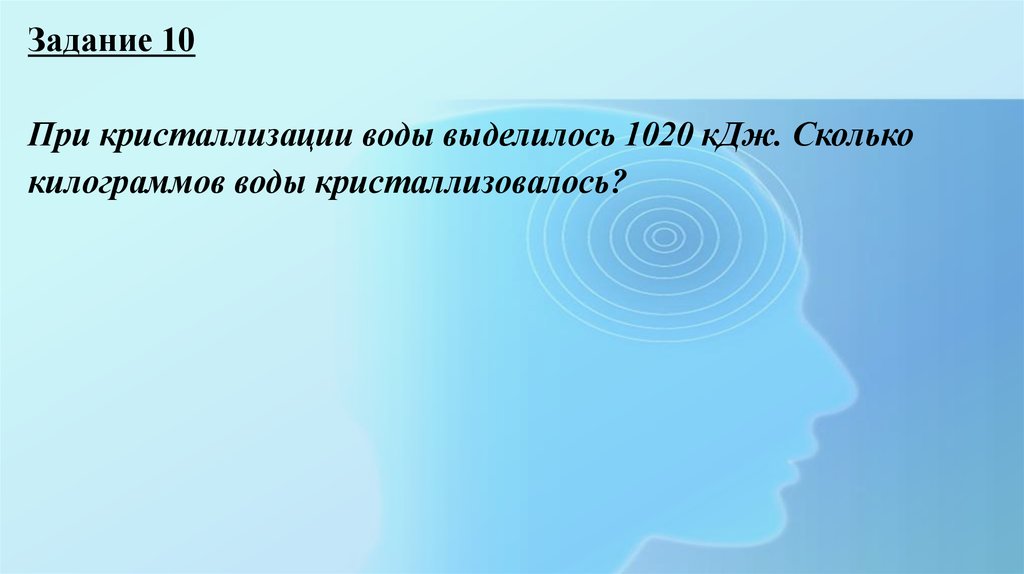 Задание 10

При кристаллизации воды выделилось 1020 кДж. Сколько килограммов воды кристаллизовалось?